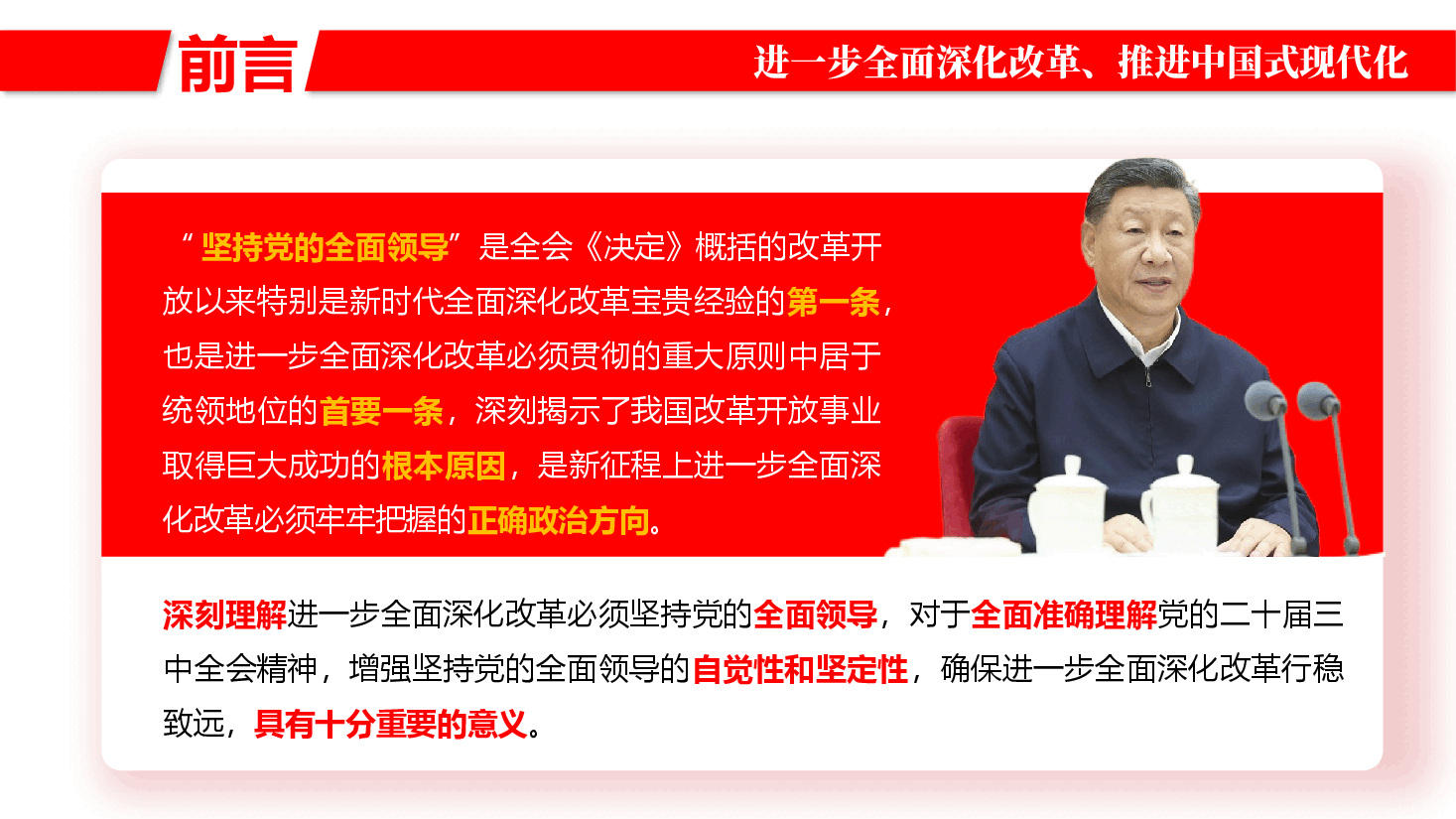 前言

进一步全面深化改革、推进中国式现代化

“坚持党的全面领导”是全会《决定》概括的改革开放以来特别是新时代全面深化改革宝贵经验的第一条，也是进一步全面深化改革必须贯彻的重大原则中居于统领地位的首要一条，深刻揭示了我国改革开放事业取得巨大成功的根本原因，是新征程上进一步全面深化改革必须牢牢把握的正确政治方向。

深刻理解进一步全面深化改革必须坚持党的全面领导，对于全面准确理解党的二十届三中全会精神，增强坚持党的全面领导的自觉性和坚定性，确保进一步全面深化改革行稳致远，具有十分重要的意义。